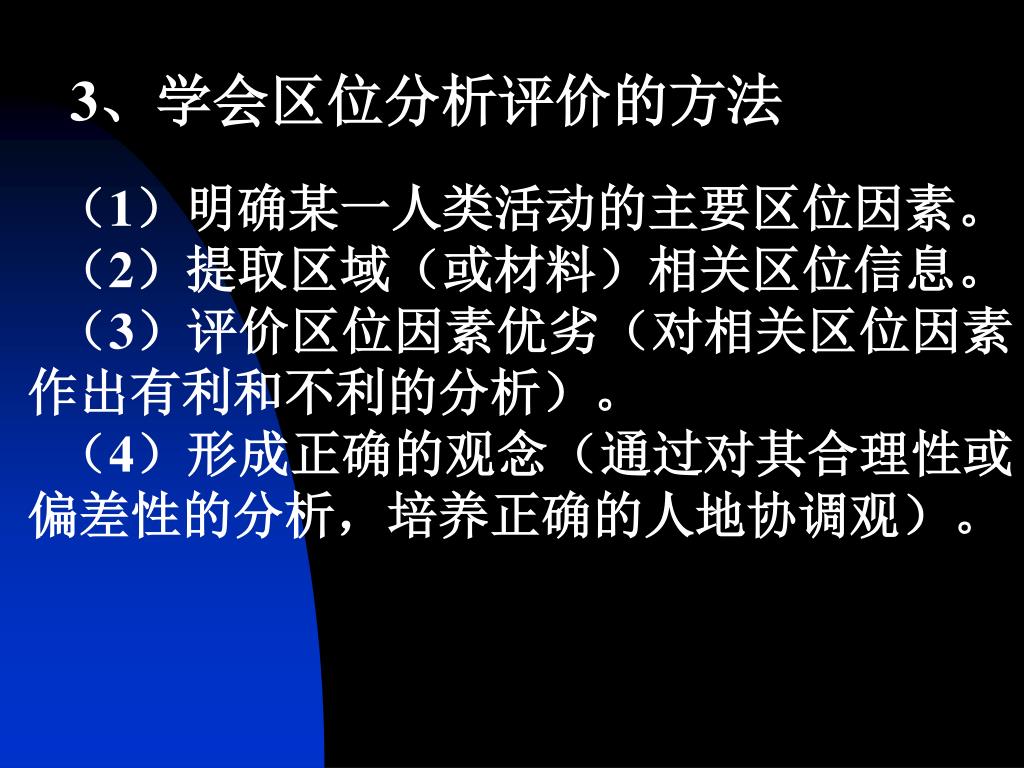 3、学会区位分析评价的方法

（1）明确某一人类活动的主要区位因素。

（2）提取区域（或材料）相关区位信息。

（3）评价区位因素优劣（对相关区位因素作出有利和不利的分析）。

（4）形成正确的观念（通过对其合理性或偏差性的分析，培养正确的人地协调观）。